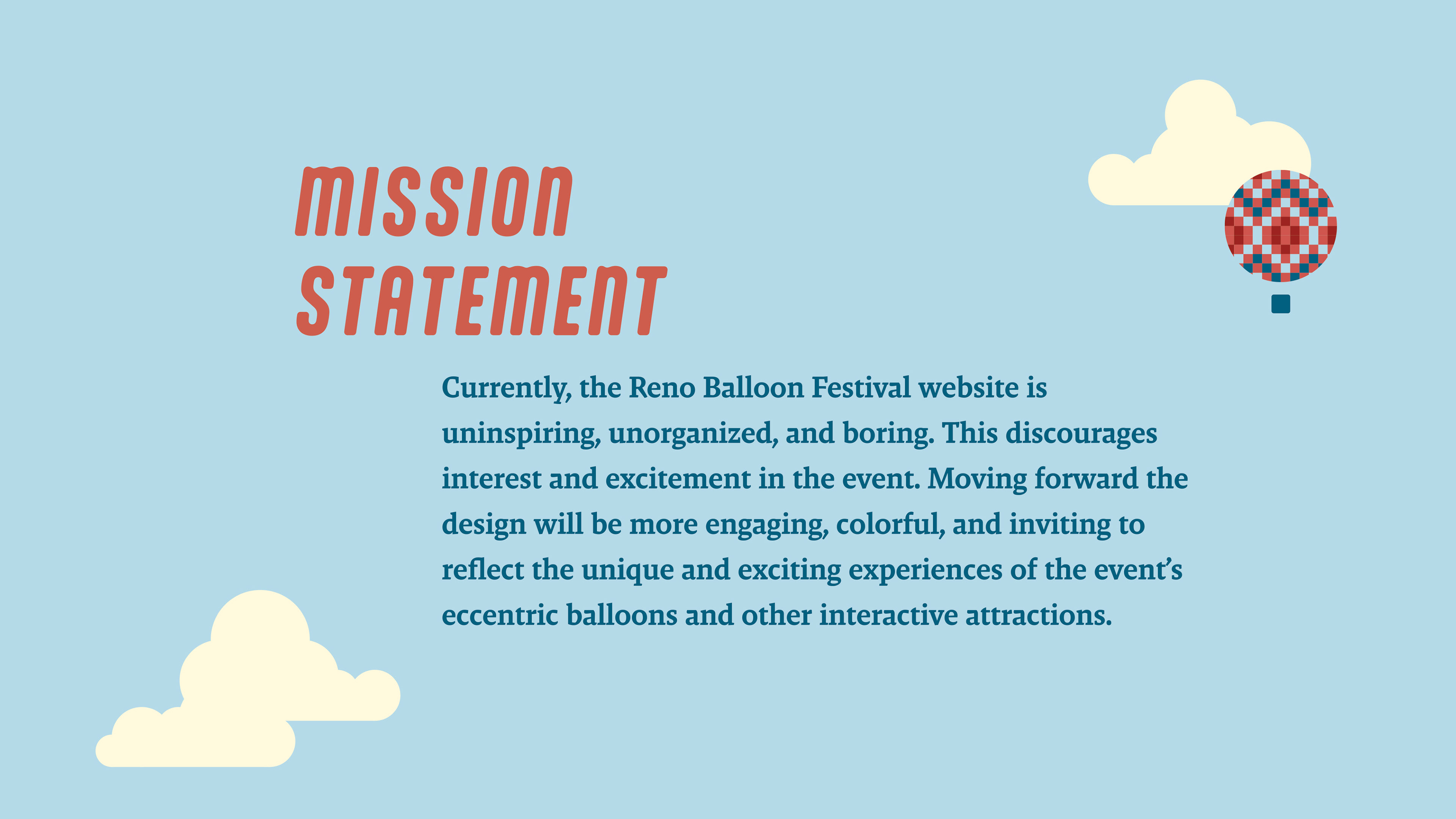 MISSION STATEMENT

Currently, the Reno Balloon Festival website is uninspiring, unorganized, and boring. This discourages interest and excitement in the event. Moving forward the design will be more engaging, colorful, and inviting to reflect the unique and exciting experiences of the event's eccentric balloons and other interactive attractions.